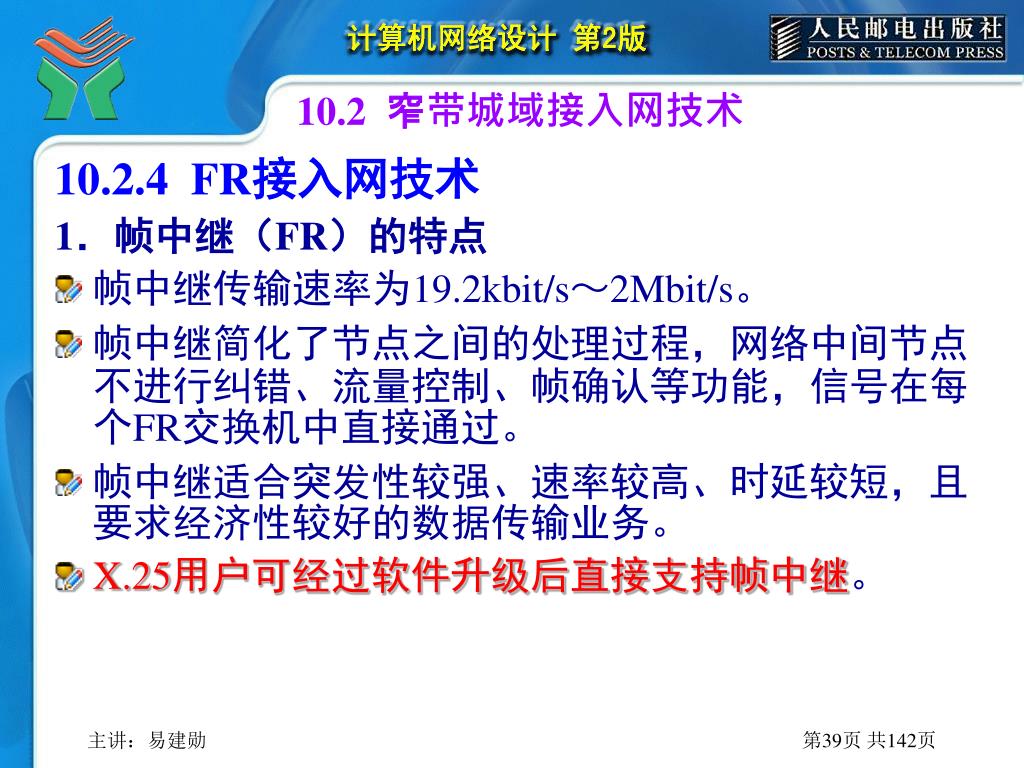 计算机网络设计 第2版

人民邮电出版社
POSTS & TELECOM PRESS

10.2 窄带城域接入网技术

10.2.4 FR接入网技术

1．帧中继（FR）的特点

帧中继传输速率为19.2kbit/s～2Mbit/s。

帧中继简化了节点之间的处理过程，网络中间节点不进行纠错、流量控制、帧确认等功能，信号在每个FR交换机中直接通过。

帧中继适合突发性较强、速率较高、时延较短，且要求经济性较好的数据传输业务。

X.25用户可经过软件升级后直接支持帧中继。

主讲：易建勋

第39页 共142页